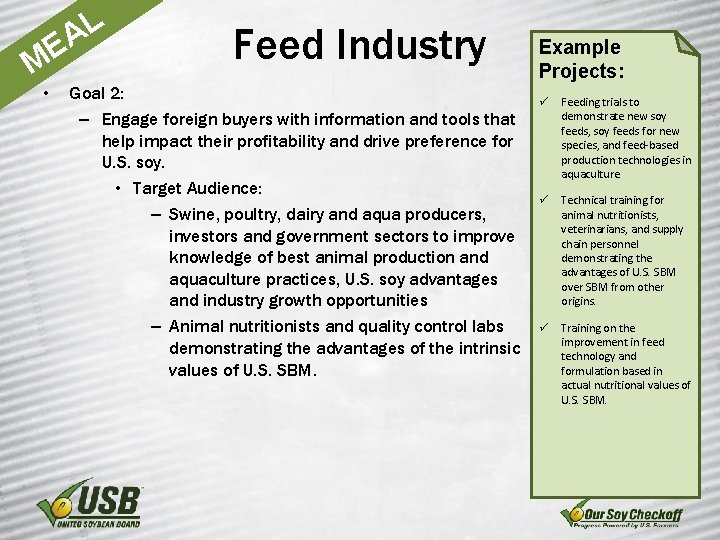 MEAL

Feed Industry

• Goal 2:
– Engage foreign buyers with information and tools that help impact their profitability and drive preference for U.S. soy.
• Target Audience:
– Swine, poultry, dairy and aqua producers, investors and government sectors to improve knowledge of best animal production and aquaculture practices, U.S. soy advantages and industry growth opportunities
– Animal nutritionists and quality control labs demonstrating the advantages of the intrinsic values of U.S. SBM.

Example Projects:

✓ Feeding trials to demonstrate new soy feeds, soy feeds for new species, and feed-based production technologies in aquaculture

✓ Technical training for animal nutritionists, veterinarians, and supply chain personnel demonstrating the advantages of U.S. SBM over SBM from other origins.

✓ Training on the improvement in feed technology and formulation based in actual nutritional values of U.S. SBM.

USB
UNITED SOYBEAN BOARD

Our Soy Checkoff
Progress Powered by U.S. Farmers